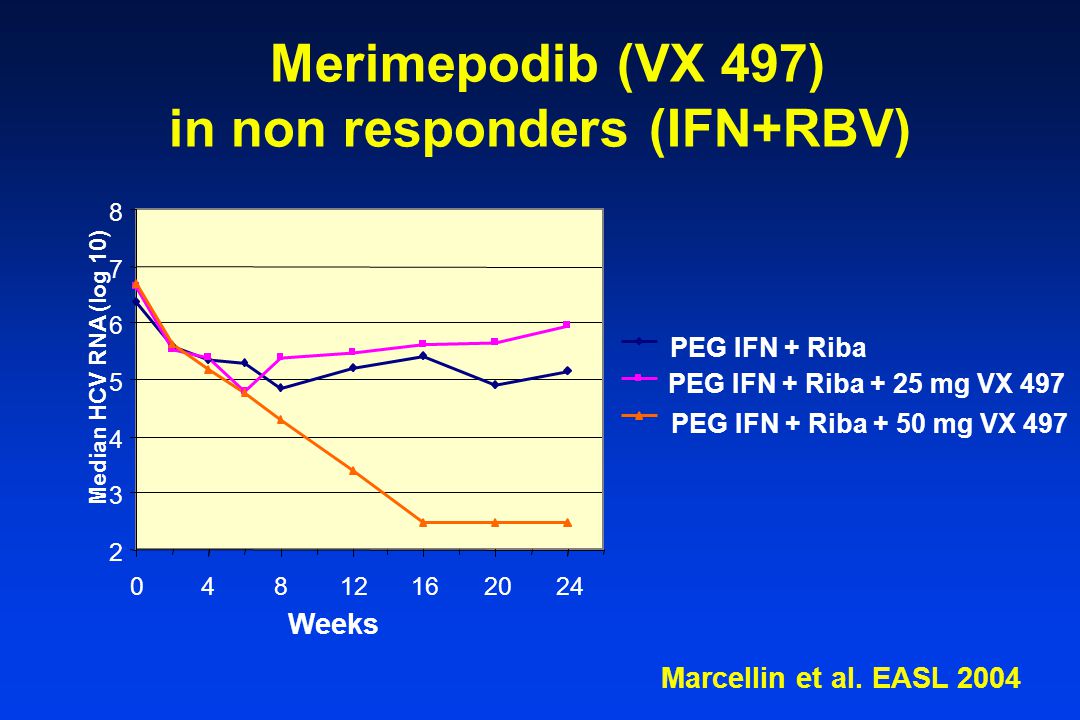 Merimepodib (VX 497)
in non responders (IFN+RBV)

Median HCV RNA (log 10)

8
7
6
5
4
3
2

0 4 8 12 16 20 24

Weeks

PEG IFN + Riba
PEG IFN + Riba + 25 mg VX 497
PEG IFN + Riba + 50 mg VX 497

Marcellin et al. EASL 2004